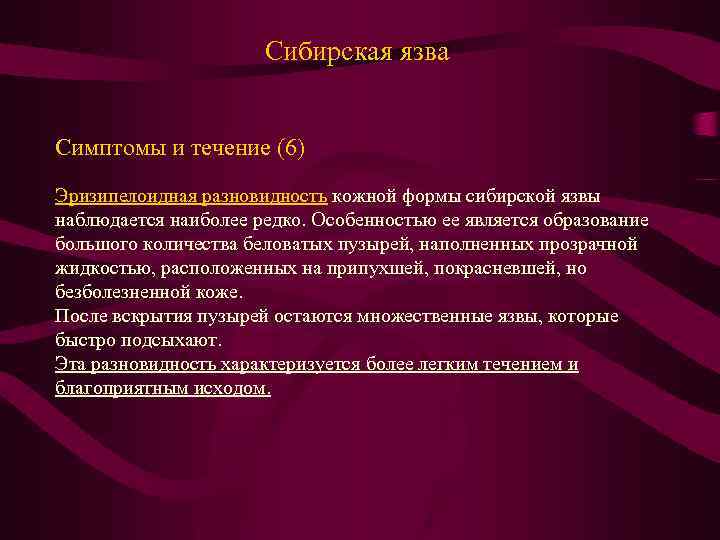 Сибирская язва

Симптомы и течение (6)

Эризипелоидная разновидность кожной формы сибирской язвы наблюдается наиболее редко. Особенностью ее является образование большого количества беловатых пузырей, наполненных прозрачной жидкостью, расположенных на припухшей, покрасневшей, но безболезненной коже.
После вскрытия пузырей остаются множественные язвы, которые быстро подсыхают.
Эта разновидность характеризуется более легким течением и благоприятным исходом.